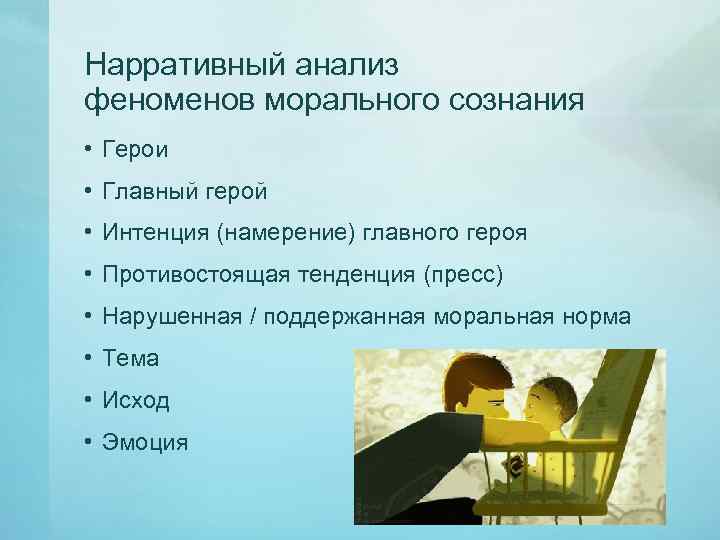 Нарративный анализ феноменов морального сознания

• Герои
• Главный герой
• Интенция (намерение) главного героя
• Противостоящая тенденция (пресс)
• Нарушенная / поддержанная моральная норма
• Тема
• Исход
• Эмоция